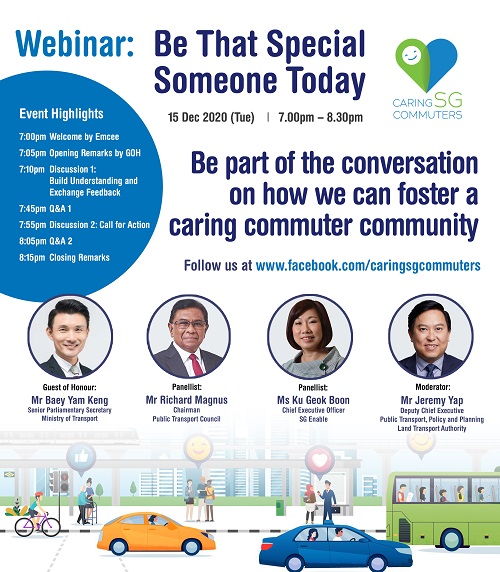 Webinar: Be That Special Someone Today

CARING SG COMMUTERS

15 Dec 2020 (Tue) | 7.00pm – 8.30pm

Event Highlights

7:00pm Welcome by Emcee
7:05pm Opening Remarks by GOH
7:10pm Discussion 1: Build Understanding and Exchange Feedback
7:45pm Q&A 1
7:55pm Discussion 2: Call for Action
8:05pm Q&A 2
8:15pm Closing Remarks

Be part of the conversation on how we can foster a caring commuter community

Follow us at www.facebook.com/caringsgcommuters

Guest of Honour:
Mr Baey Yam Keng
Senior Parliamentary Secretary
Ministry of Transport

Panellist:
Mr Richard Magnus
Chairman
Public Transport Council

Panellist:
Ms Ku Geok Boon
Chief Executive Officer
SG Enable

Moderator:
Mr Jeremy Yap
Deputy Chief Executive
Public Transport, Policy and Planning
Land Transport Authority